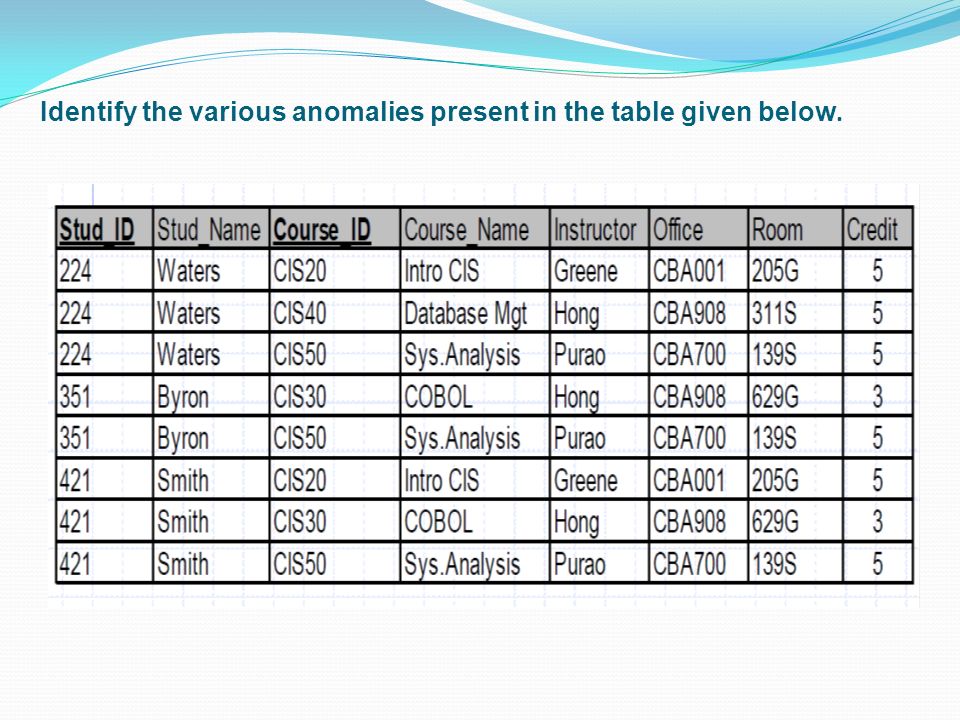 Identify the various anomalies present in the table given below.

| Stud_ID | Stud_Name | Course_ID | Course_Name | Instructor | Office | Room | Credit |
|---|---|---|---|---|---|---|---|
| 224 | Waters | CIS20 | Intro CIS | Greene | CBA001 | 205G | 5 |
| 224 | Waters | CIS40 | Database Mgt | Hong | CBA908 | 311S | 5 |
| 224 | Waters | CIS50 | Sys.Analysis | Purao | CBA700 | 139S | 5 |
| 351 | Byron | CIS30 | COBOL | Hong | CBA908 | 629G | 3 |
| 351 | Byron | CIS50 | Sys.Analysis | Purao | CBA700 | 139S | 5 |
| 421 | Smith | CIS20 | Intro CIS | Greene | CBA001 | 205G | 5 |
| 421 | Smith | CIS30 | COBOL | Hong | CBA908 | 629G | 3 |
| 421 | Smith | CIS50 | Sys.Analysis | Purao | CBA700 | 139S | 5 |